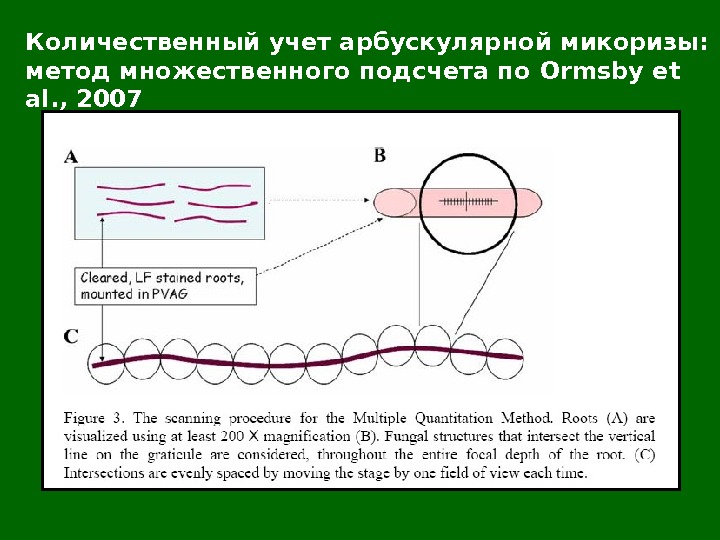 Количественный учет арбускулярной микоризы: метод множественного подсчета по Ormsby et al., 2007

A

B

Cleared, LF stained roots, mounted in PVAG

C

Figure 3. The scanning procedure for the Multiple Quantitation Method. Roots (A) are visualized using at least 200 X magnification (B). Fungal structures that intersect the vertical line on the graticule are considered, throughout the entire focal depth of the root. (C) Intersections are evenly spaced by moving the stage by one field of view each time.